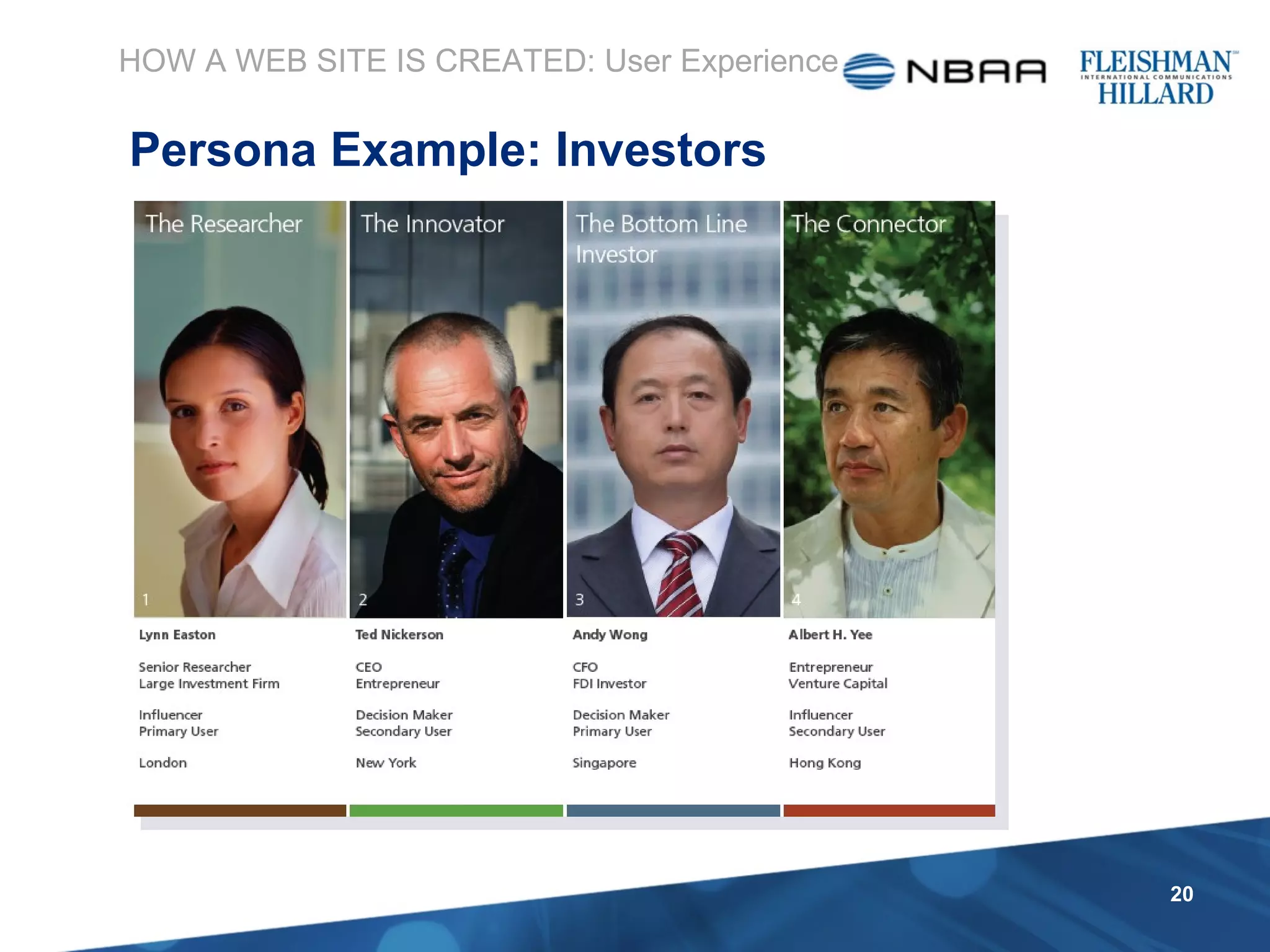 HOW A WEB SITE IS CREATED: User Experience

NBAA

FLEISHMAN INTERNATIONAL COMMUNICATIONS HILLARD

Persona Example: Investors

The Researcher

1

Lynn Easton

Senior Researcher
Large Investment Firm

Influencer
Primary User

London

The Innovator

2

Ted Nickerson

CEO
Entrepreneur

Decision Maker
Secondary User

New York

The Bottom Line Investor

3

Andy Wong

CFO
FDI Investor

Decision Maker
Primary User

Singapore

The Connector

4

Albert H. Yee

Entrepreneur
Venture Capital

Influencer
Secondary User

Hong Kong

20